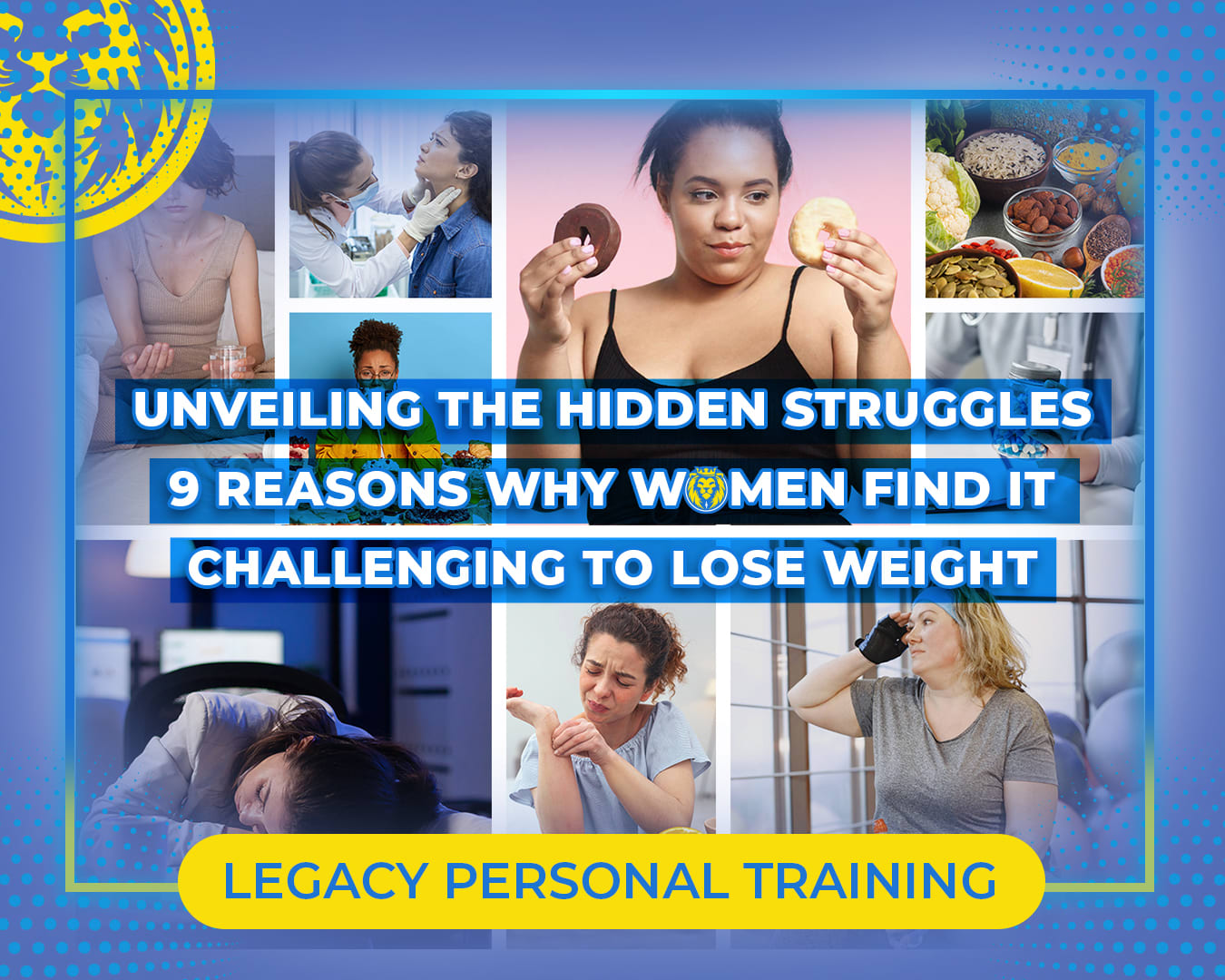 UNVEILING THE HIDDEN STRUGGLES
9 REASONS WHY WOMEN FIND IT
CHALLENGING TO LOSE WEIGHT

LEGACY PERSONAL TRAINING